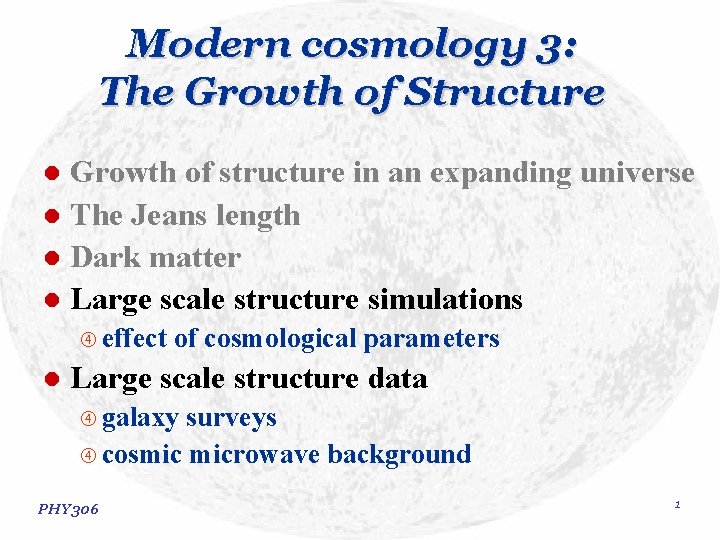 Modern cosmology 3:
The Growth of Structure

- Growth of structure in an expanding universe
- The Jeans length
- Dark matter
- Large scale structure simulations
  ④ effect of cosmological parameters
- Large scale structure data
  ④ galaxy surveys
  ④ cosmic microwave background

PHY306

1